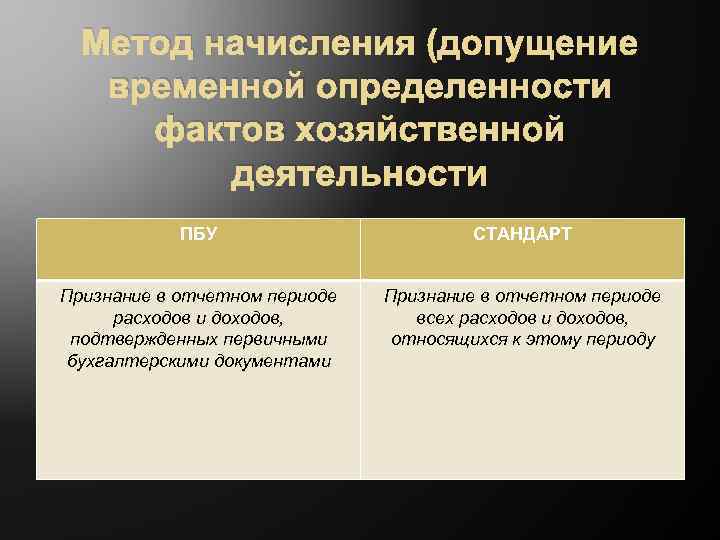 Метод начисления (допущение временной определенности фактов хозяйственной деятельности

| ПБУ | СТАНДАРТ |
|---|---|
| Признание в отчетном периоде расходов и доходов, подтвержденных первичными бухгалтерскими документами | Признание в отчетном периоде всех расходов и доходов, относящихся к этому периоду |